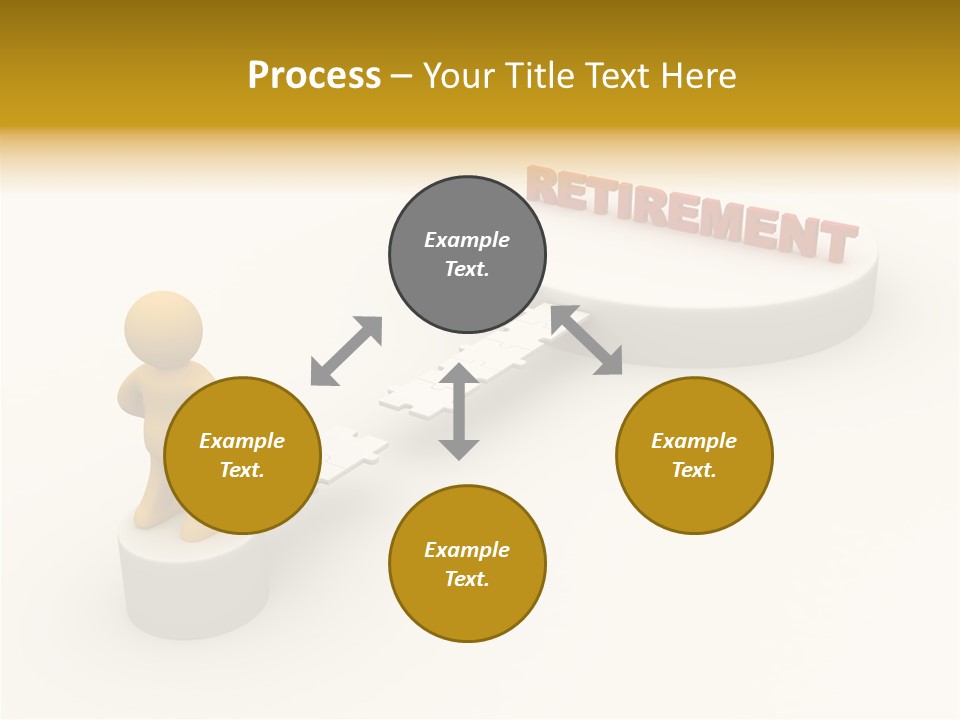 Process – Your Title Text Here

RETIREMENT

Example Text.

Example Text.

Example Text.

Example Text.